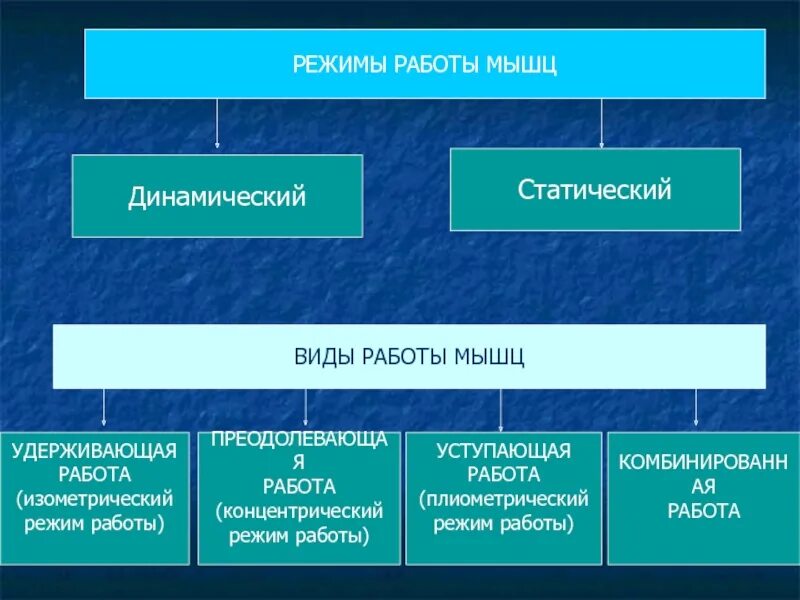 РЕЖИМЫ РАБОТЫ МЫШЦ

Динамический

Статический

ВИДЫ РАБОТЫ МЫШЦ

УДЕРЖИВАЮЩАЯ РАБОТА (изометрический режим работы)

ПРЕОДОЛЕВАЮЩАЯ РАБОТА (концентрический режим работы)

УСТУПАЮЩАЯ РАБОТА (плиометрический режим работы)

КОМБИНИРОВАННАЯ РАБОТА